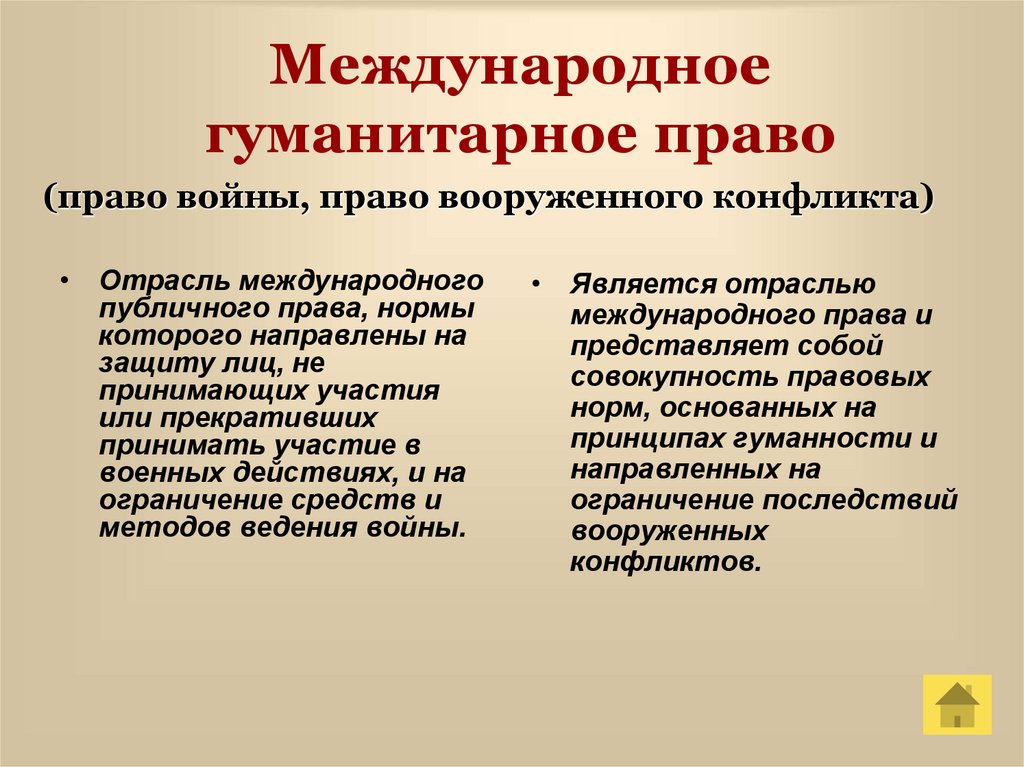 Международное гуманитарное право

(право войны, право вооруженного конфликта)

• Отрасль международного публичного права, нормы которого направлены на защиту лиц, не принимающих участия или прекративших принимать участие в военных действиях, и на ограничение средств и методов ведения войны.

• Является отраслью международного права и представляет собой совокупность правовых норм, основанных на принципах гуманности и направленных на ограничение последствий вооруженных конфликтов.